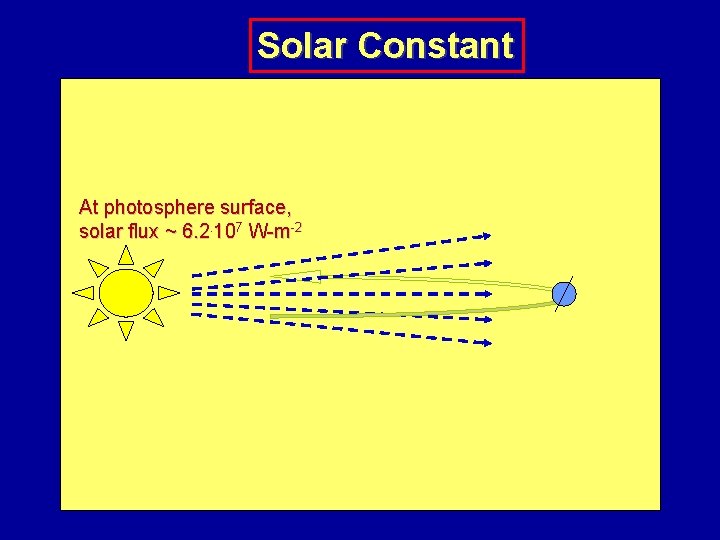 Solar Constant

At photosphere surface, solar flux ~ $6.2 \cdot 10^7$ W-m$^{-2}$